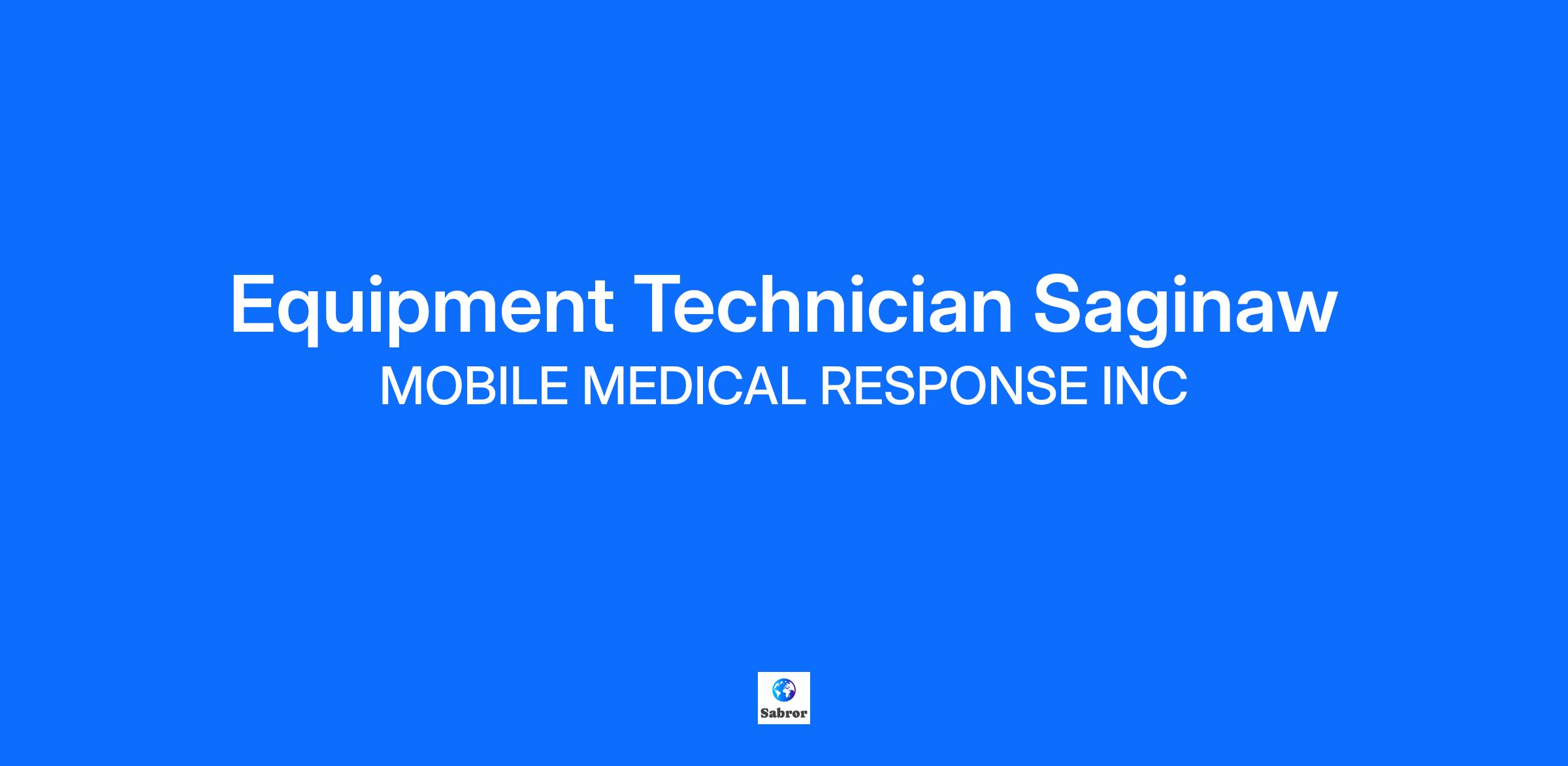 Equipment Technician Saginaw
MOBILE MEDICAL RESPONSE INC

Sabror